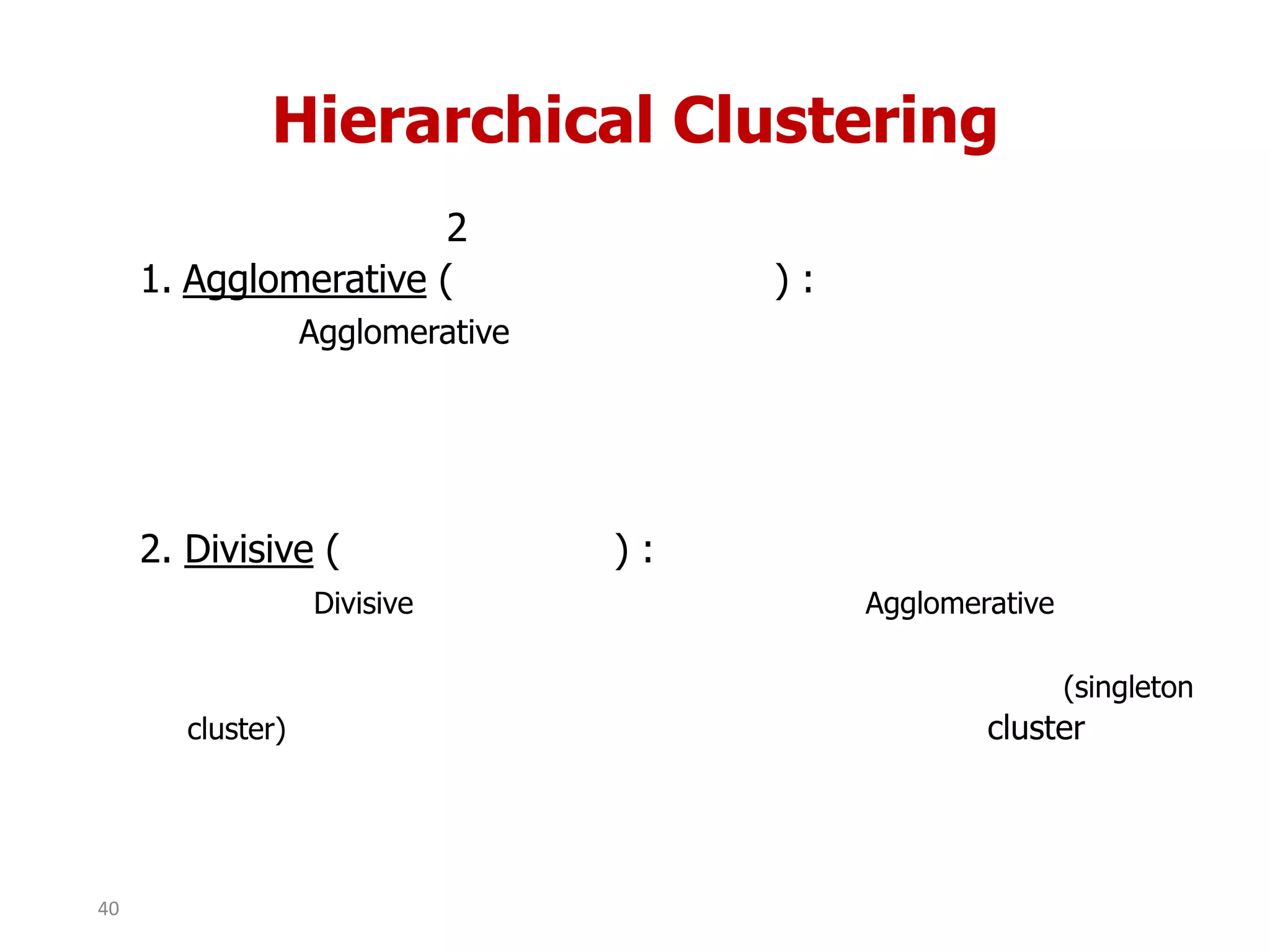 Hierarchical Clustering

2

1. Agglomerative ( ) :

Agglomerative

2. Divisive ( ) :

Divisive Agglomerative

(singleton cluster) cluster

40